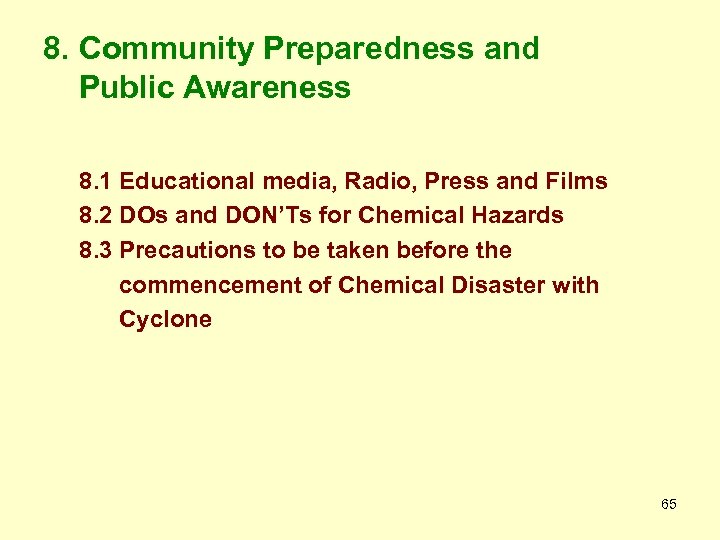 8. Community Preparedness and Public Awareness

8.1 Educational media, Radio, Press and Films
8.2 DOs and DON'Ts for Chemical Hazards
8.3 Precautions to be taken before the commencement of Chemical Disaster with Cyclone

65